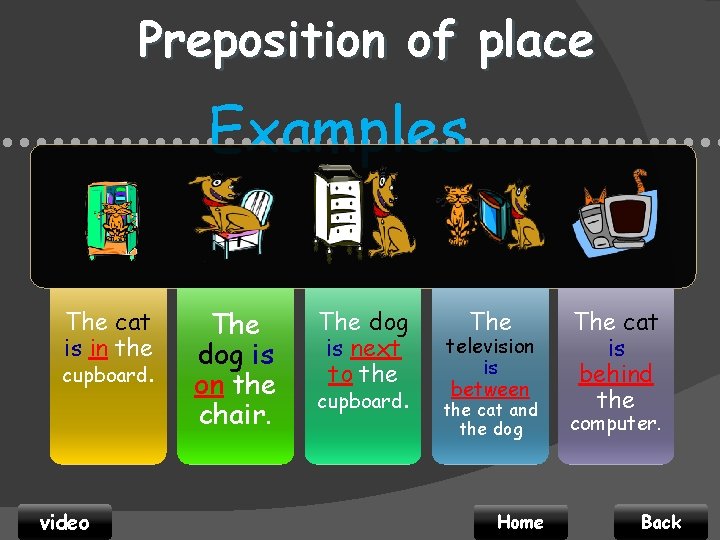 Preposition of place

Examples

The cat is in the cupboard.

The dog is on the chair.

The dog is next to the cupboard.

The television is between the cat and the dog

The cat is behind the computer.

video

Home

Back